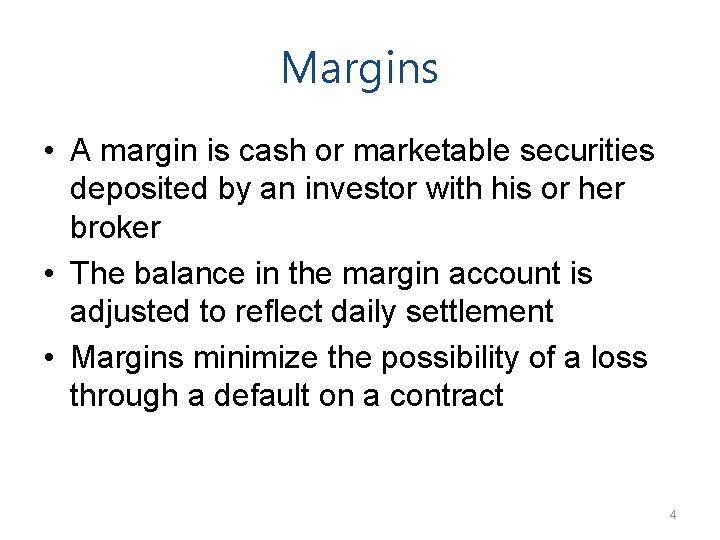 Margins

• A margin is cash or marketable securities deposited by an investor with his or her broker
• The balance in the margin account is adjusted to reflect daily settlement
• Margins minimize the possibility of a loss through a default on a contract

4